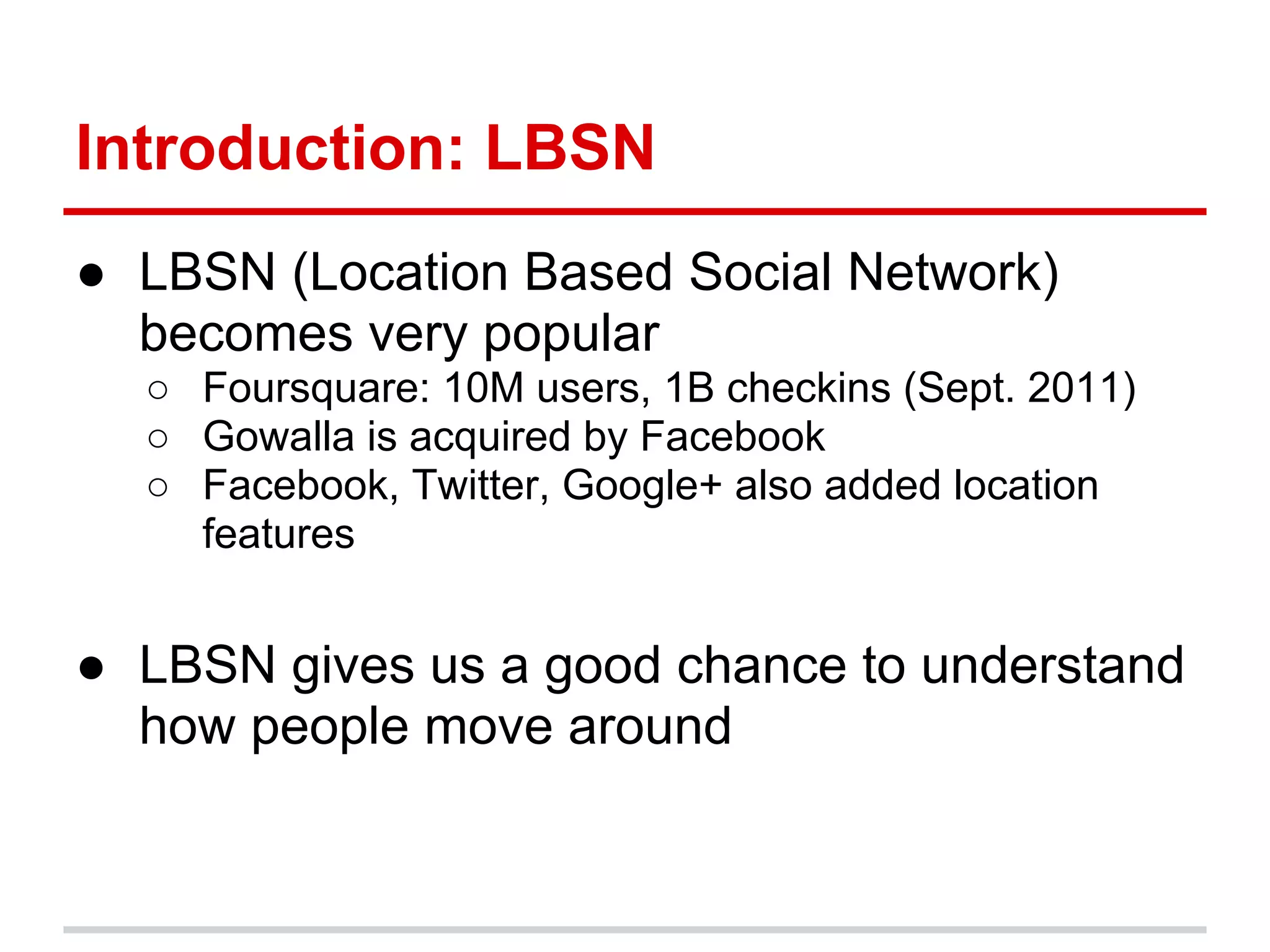 Introduction: LBSN

● LBSN (Location Based Social Network) becomes very popular
 ○ Foursquare: 10M users, 1B checkins (Sept. 2011)
 ○ Gowalla is acquired by Facebook
 ○ Facebook, Twitter, Google+ also added location features

● LBSN gives us a good chance to understand how people move around